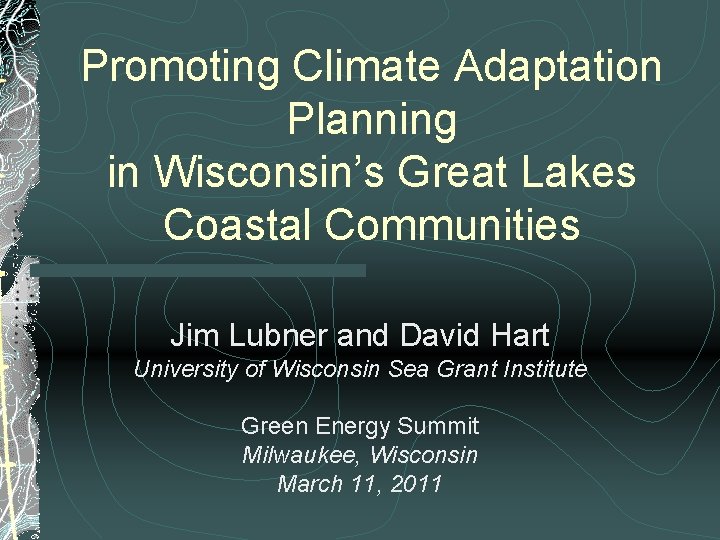 Promoting Climate Adaptation Planning in Wisconsin's Great Lakes Coastal Communities

Jim Lubner and David Hart
University of Wisconsin Sea Grant Institute

Green Energy Summit
Milwaukee, Wisconsin
March 11, 2011